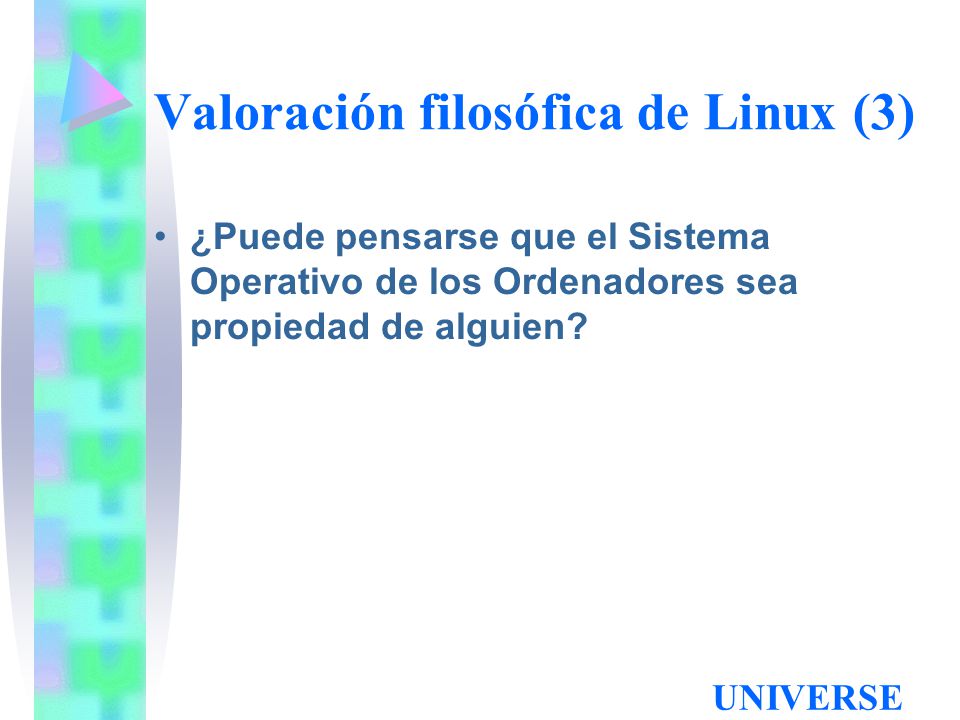 Valoración filosófica de Linux (3)

• ¿Puede pensarse que el Sistema Operativo de los Ordenadores sea propiedad de alguien?

UNIVERSE